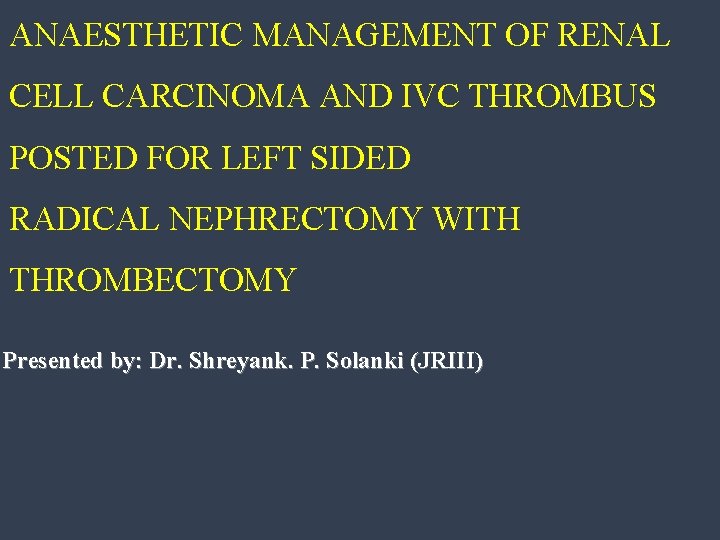 ANAESTHETIC MANAGEMENT OF RENAL CELL CARCINOMA AND IVC THROMBUS POSTED FOR LEFT SIDED RADICAL NEPHRECTOMY WITH THROMBECTOMY

Presented by: Dr. Shreyank. P. Solanki (JRIII)